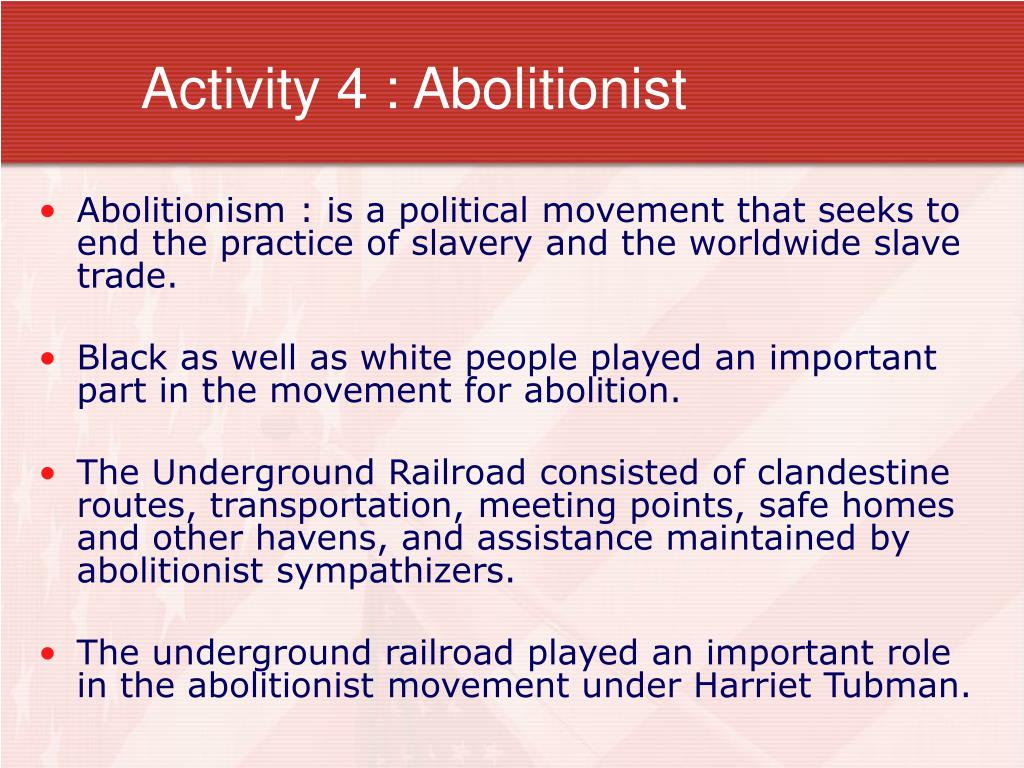 Activity 4 : Abolitionist

• Abolitionism : is a political movement that seeks to end the practice of slavery and the worldwide slave trade.

• Black as well as white people played an important part in the movement for abolition.

• The Underground Railroad consisted of clandestine routes, transportation, meeting points, safe homes and other havens, and assistance maintained by abolitionist sympathizers.

• The underground railroad played an important role in the abolitionist movement under Harriet Tubman.